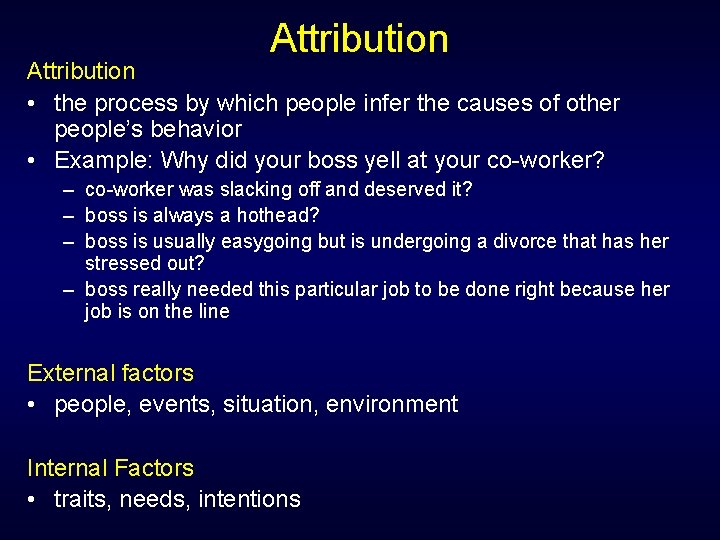 Attribution

Attribution

• the process by which people infer the causes of other people's behavior
• Example: Why did your boss yell at your co-worker?
– co-worker was slacking off and deserved it?
– boss is always a hothead?
– boss is usually easygoing but is undergoing a divorce that has her stressed out?
– boss really needed this particular job to be done right because her job is on the line

External factors

• people, events, situation, environment

Internal Factors

• traits, needs, intentions